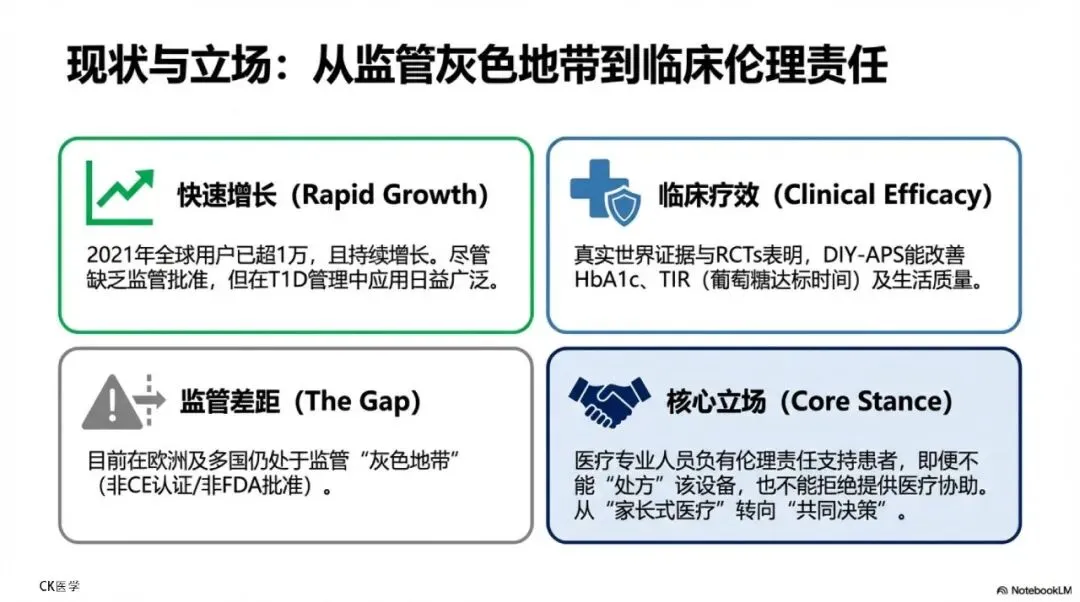 现状与立场：从监管灰色地带到临床伦理责任

快速增长（Rapid Growth）

2021年全球用户已超1万，且持续增长。尽管缺乏监管批准，但在T1D管理中应用日益广泛。

临床疗效（Clinical Efficacy）

真实世界证据与RCTs表明，DIY-APS能改善HbA1c、TIR（葡萄糖达标时间）及生活质量。

监管差距（The Gap）

目前在欧洲及多国仍处于监管“灰色地带”（非CE认证/非FDA批准）。

核心立场（Core Stance）

医疗专业人员负有伦理责任支持患者，即便不能“处方”该设备，也不能拒绝提供医疗协助。从“家长式医疗”转向“共同决策”。

CK医学

NotebookLM